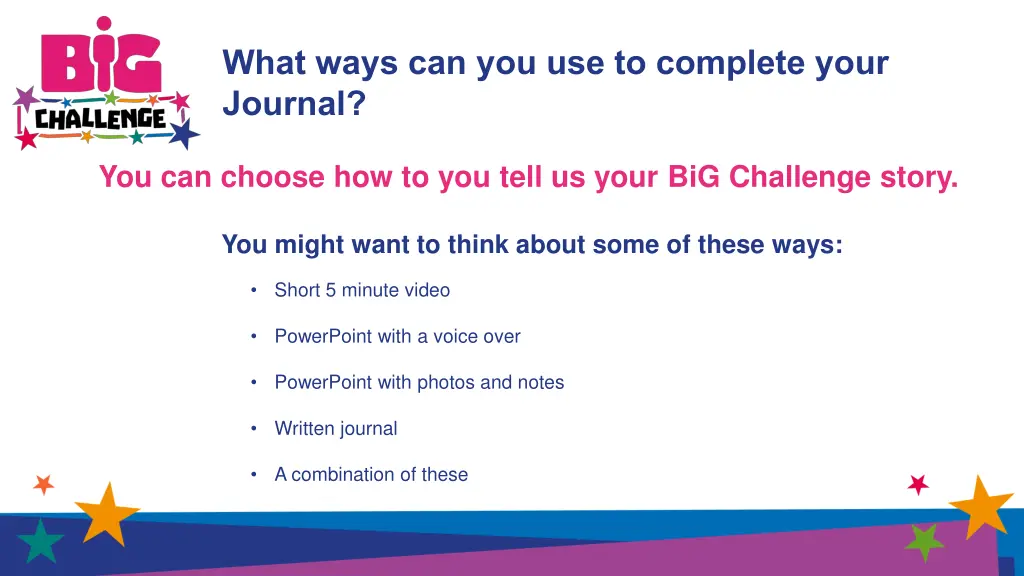 BiG CHALLENGE

What ways can you use to complete your Journal?

You can choose how to you tell us your BiG Challenge story.

You might want to think about some of these ways:

• Short 5 minute video

• PowerPoint with a voice over

• PowerPoint with photos and notes

• Written journal

• A combination of these